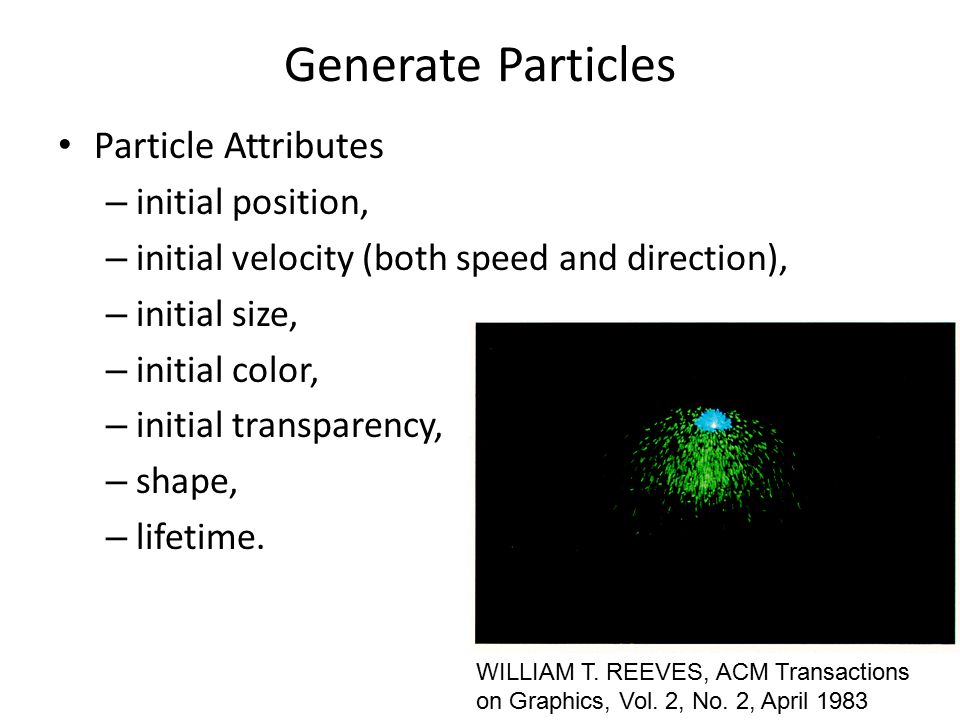 Generate Particles

• Particle Attributes
– initial position,
– initial velocity (both speed and direction),
– initial size,
– initial color,
– initial transparency,
– shape,
– lifetime.

WILLIAM T. REEVES, ACM Transactions on Graphics, Vol. 2, No. 2, April 1983